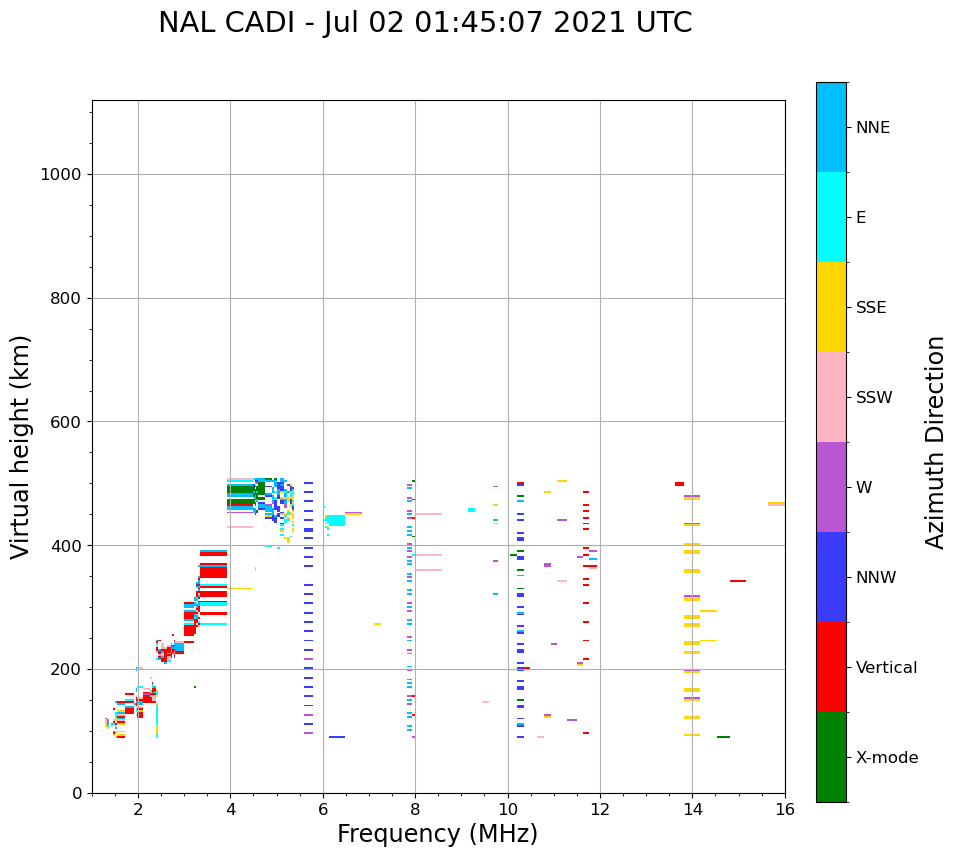 NAL CADI - Jul 02 01:45:07 2021 UTC

Virtual height (km)

1000
800
600
400
200
0

2
4
6
8
10
12
14
16

Frequency (MHz)

NNE
E
SSE
SSW
W
NNW
Vertical
X-mode

Azimuth Direction